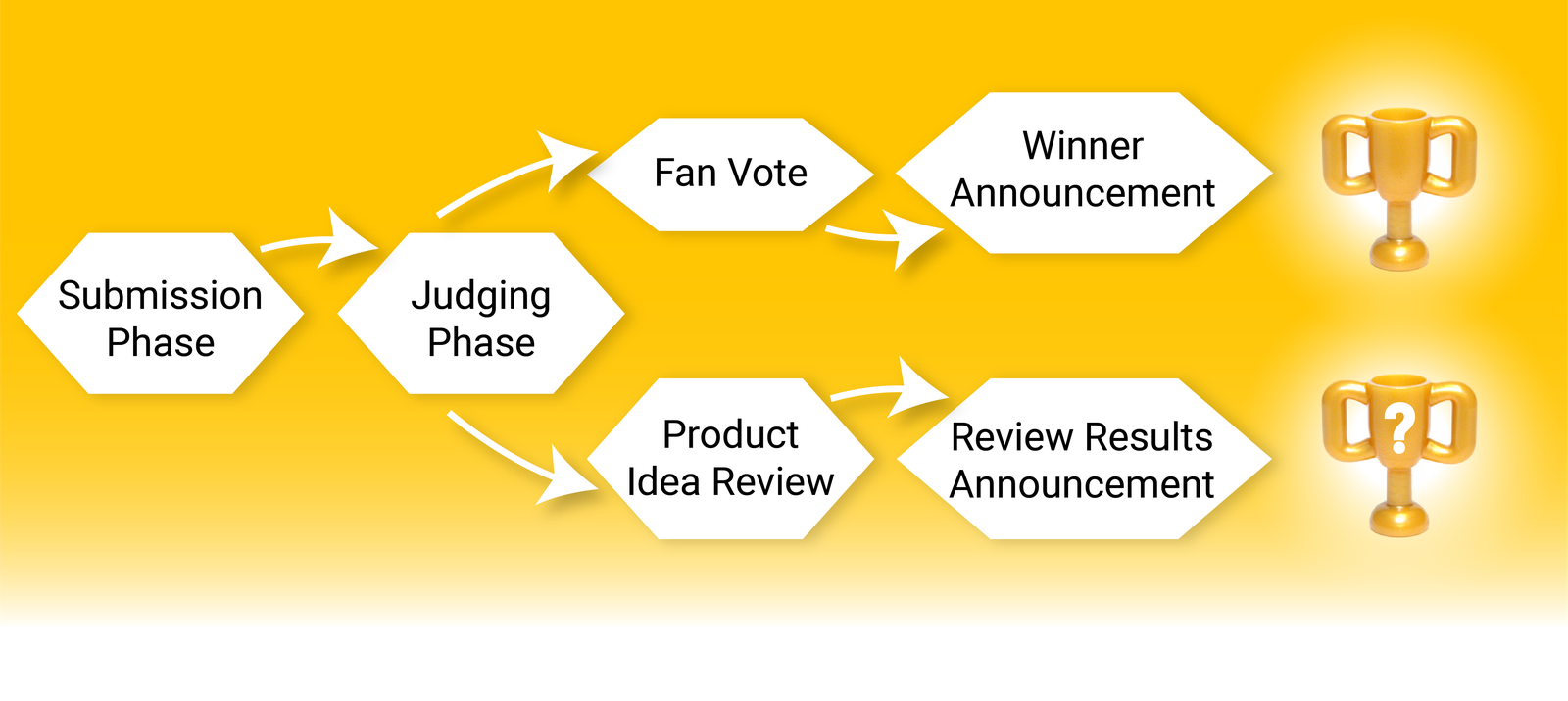 Submission Phase

Judging Phase

Fan Vote

Winner Announcement

Product Idea Review

Review Results Announcement

?